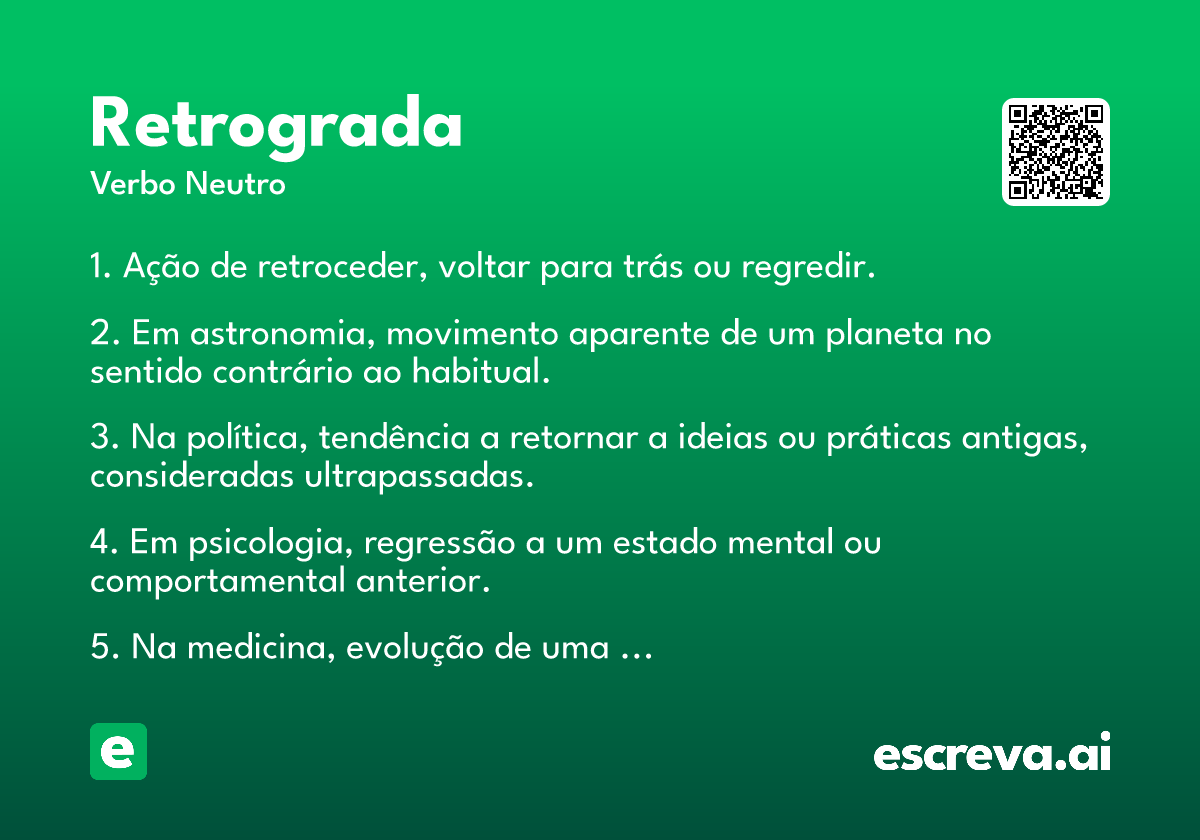 Retrograda
Verbo Neutro

1. Ação de retroceder, voltar para trás ou regredir.

2. Em astronomia, movimento aparente de um planeta no sentido contrário ao habitual.

3. Na política, tendência a retornar a ideias ou práticas antigas, consideradas ultrapassadas.

4. Em psicologia, regressão a um estado mental ou comportamental anterior.

5. Na medicina, evolução de uma …

e

escreva.ai